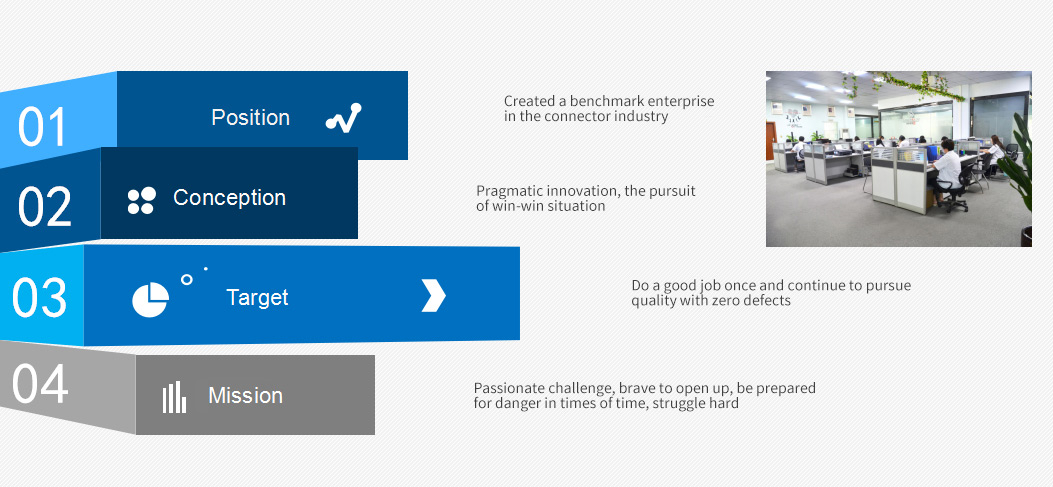 01 Position

Created a benchmark enterprise in the connector industry

02 Conception

Pragmatic innovation, the pursuit of win-win situation

03 Target

Do a good job once and continue to pursue quality with zero defects

04 Mission

Passionate challenge, brave to open up, be prepared for danger in times of time, struggle hard